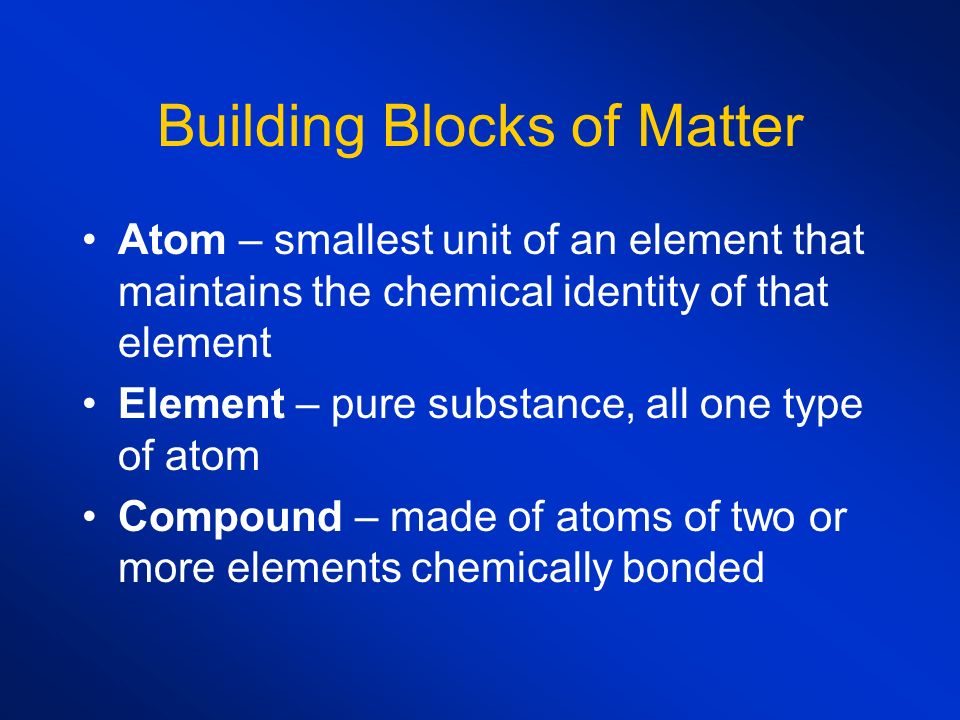 Building Blocks of Matter

• Atom – smallest unit of an element that maintains the chemical identity of that element

• Element – pure substance, all one type of atom

• Compound – made of atoms of two or more elements chemically bonded